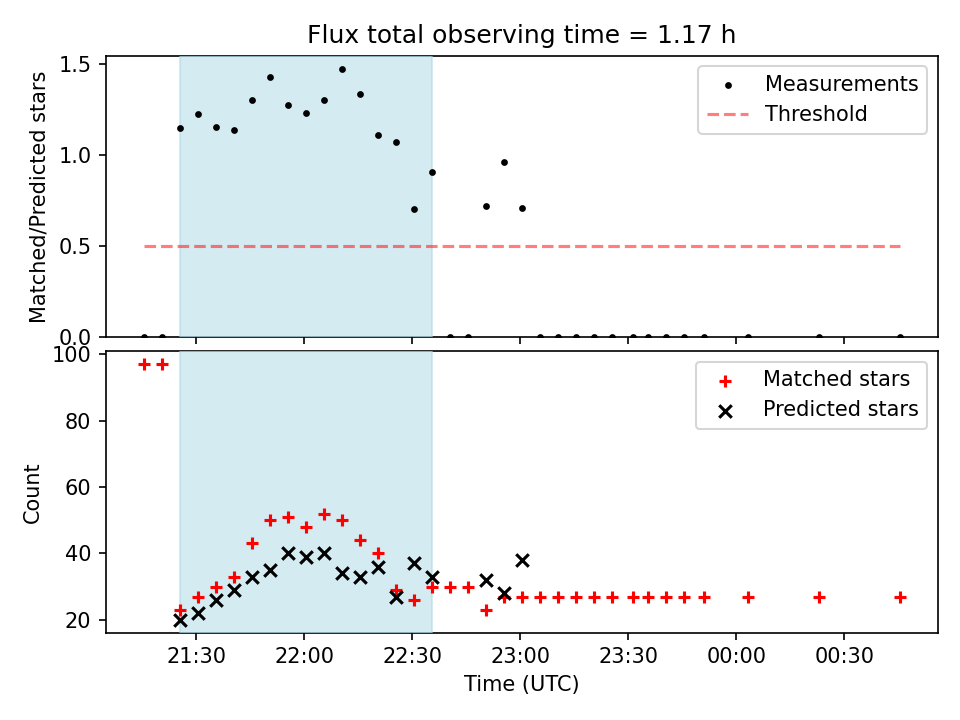 Flux total observing time = 1.17 h

Matched/Predicted stars

1.5
1.0
0.5
0.0

Measurements
Threshold

Count

100
80
60
40
20

Matched stars
Predicted stars

21:30
22:00
22:30
23:00
23:30
00:00
00:30

Time (UTC)